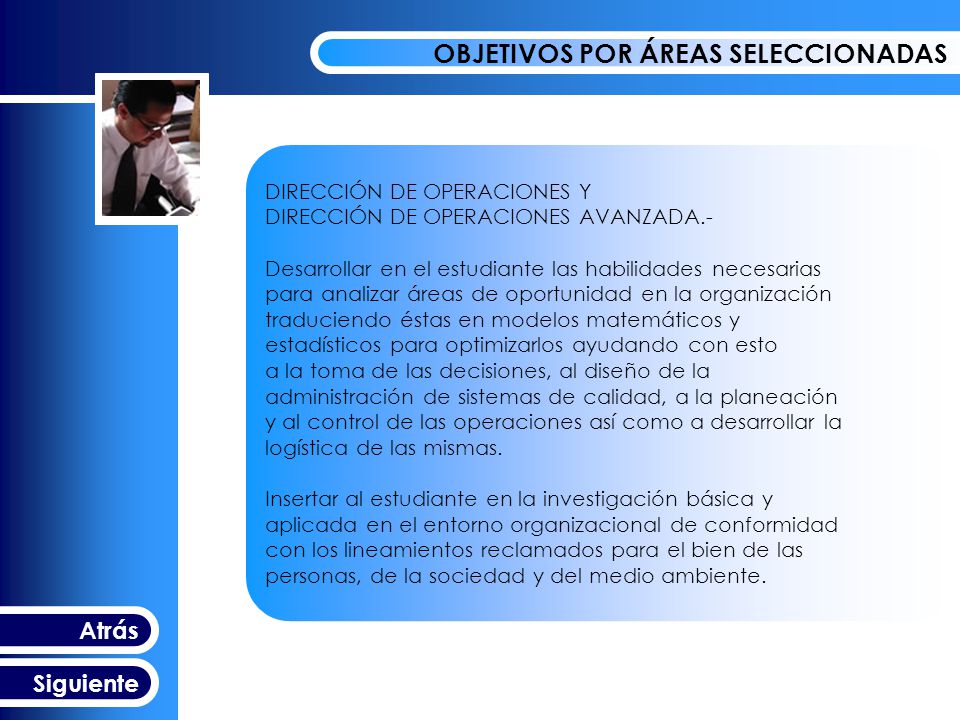 OBJETIVOS POR ÁREAS SELECCIONADAS

DIRECCIÓN DE OPERACIONES Y
DIRECCIÓN DE OPERACIONES AVANZADA.-

Desarrollar en el estudiante las habilidades necesarias para analizar áreas de oportunidad en la organización traduciendo éstas en modelos matemáticos y estadísticos para optimizarlos ayudando con esto a la toma de las decisiones, al diseño de la administración de sistemas de calidad, a la planeación y al control de las operaciones así como a desarrollar la logística de las mismas.

Insertar al estudiante en la investigación básica y aplicada en el entorno organizacional de conformidad con los lineamientos reclamados para el bien de las personas, de la sociedad y del medio ambiente.

Atrás

Siguiente